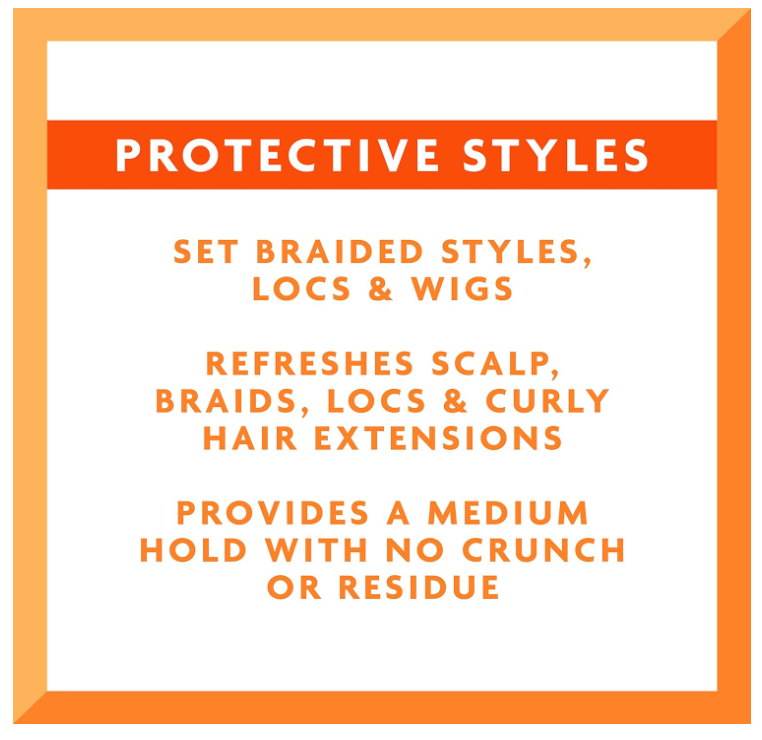 PROTECTIVE STYLES

SET BRAIDED STYLES, LOCS & WIGS

REFRESHES SCALP, BRAIDS, LOCS & CURLY HAIR EXTENSIONS

PROVIDES A MEDIUM HOLD WITH NO CRUNCH OR RESIDUE